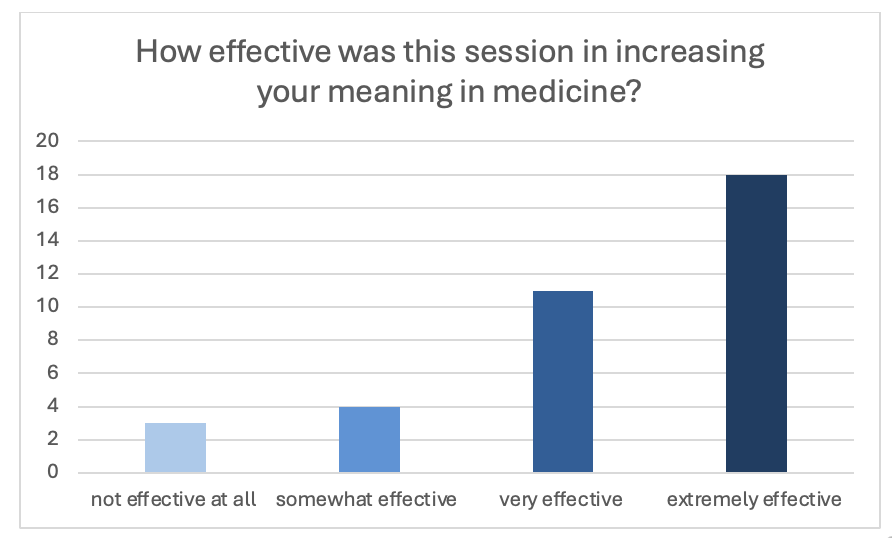 How effective was this session in increasing your meaning in medicine?

20
18
16
14
12
10
8
6
4
2
0

not effective at all
somewhat effective
very effective
extremely effective